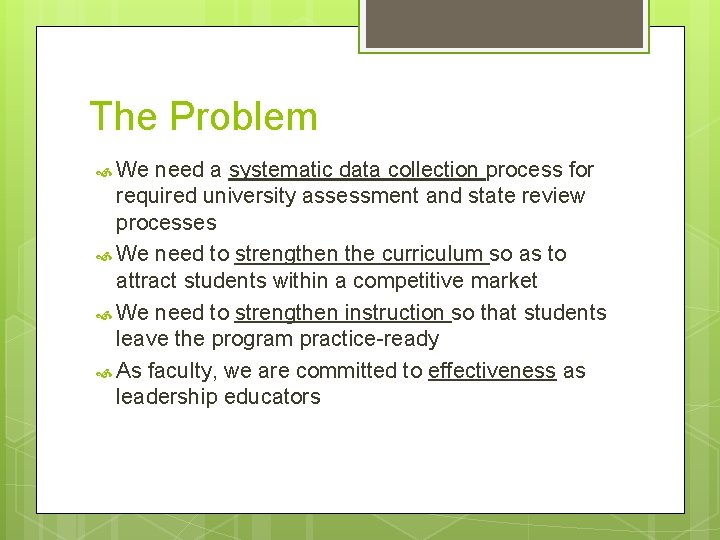 The Problem

We need a systematic data collection process for required university assessment and state review processes

We need to strengthen the curriculum so as to attract students within a competitive market

We need to strengthen instruction so that students leave the program practice-ready

As faculty, we are committed to effectiveness as leadership educators